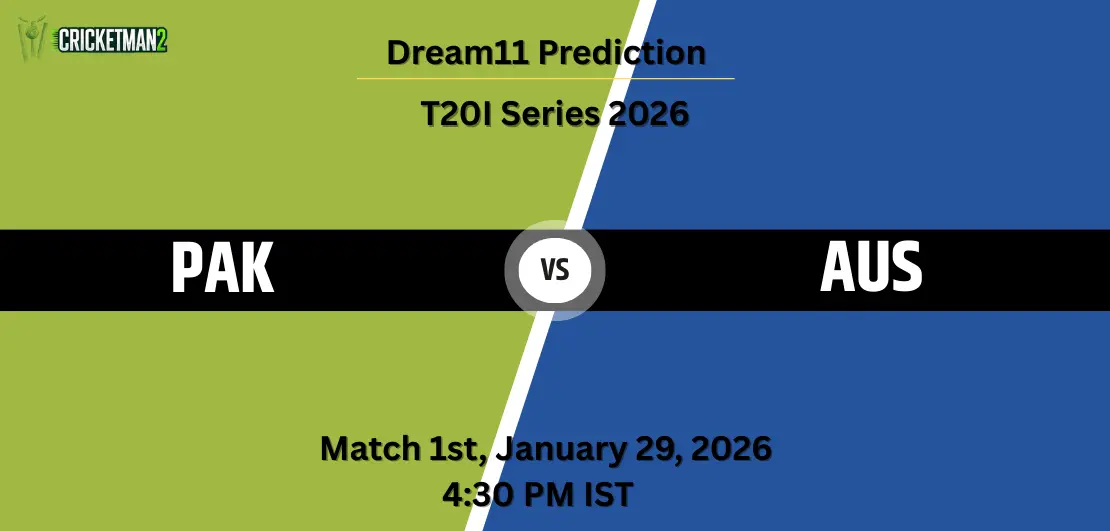 CRICKETMAN2

Dream11 Prediction

T20I Series 2026

PAK

VS

AUS

Match 1st, January 29, 2026

4:30 PM IST